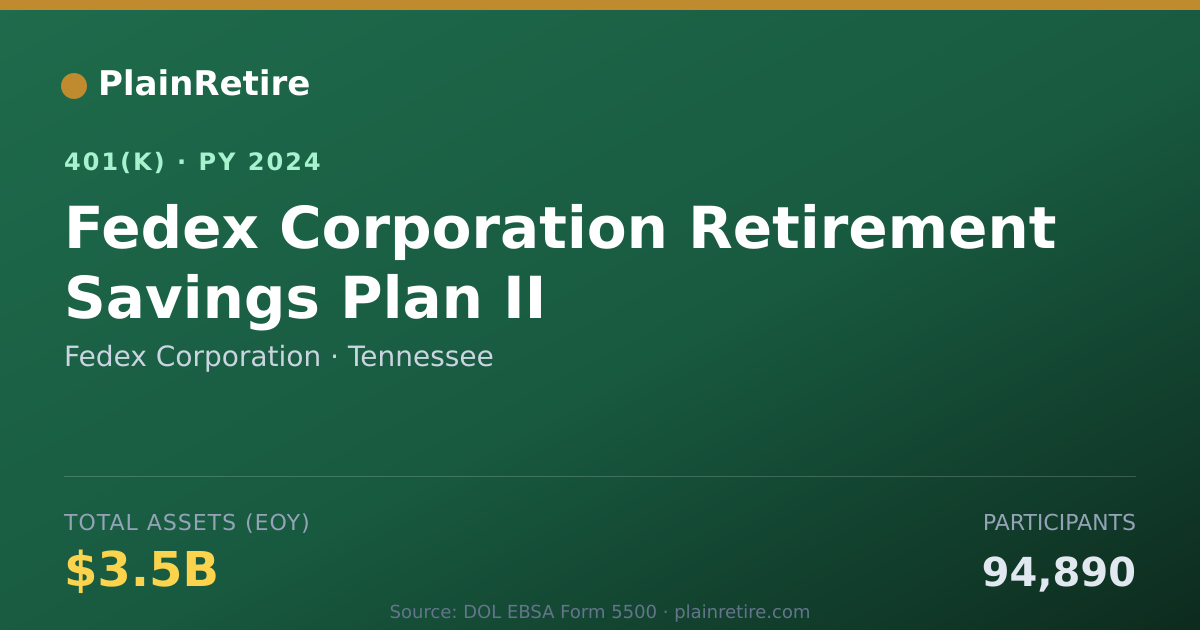 PlainRetire

401(K) · PY 2024

Fedex Corporation Retirement Savings Plan II

Fedex Corporation · Tennessee

TOTAL ASSETS (EOY)

$3.5B

PARTICIPANTS

94,890

Source: DOL EBSA Form 5500 · plainretire.com